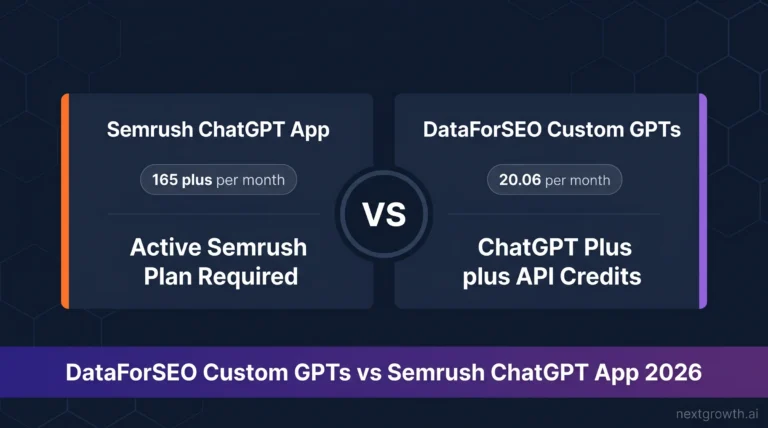 Semrush ChatGPT App

165 plus per month

Active Semrush Plan Required

VS

DataForSEO Custom GPTs

20.06 per month

ChatGPT Plus plus API Credits

DataForSEO Custom GPTs vs Semrush ChatGPT App 2026

nextgrowth.ai